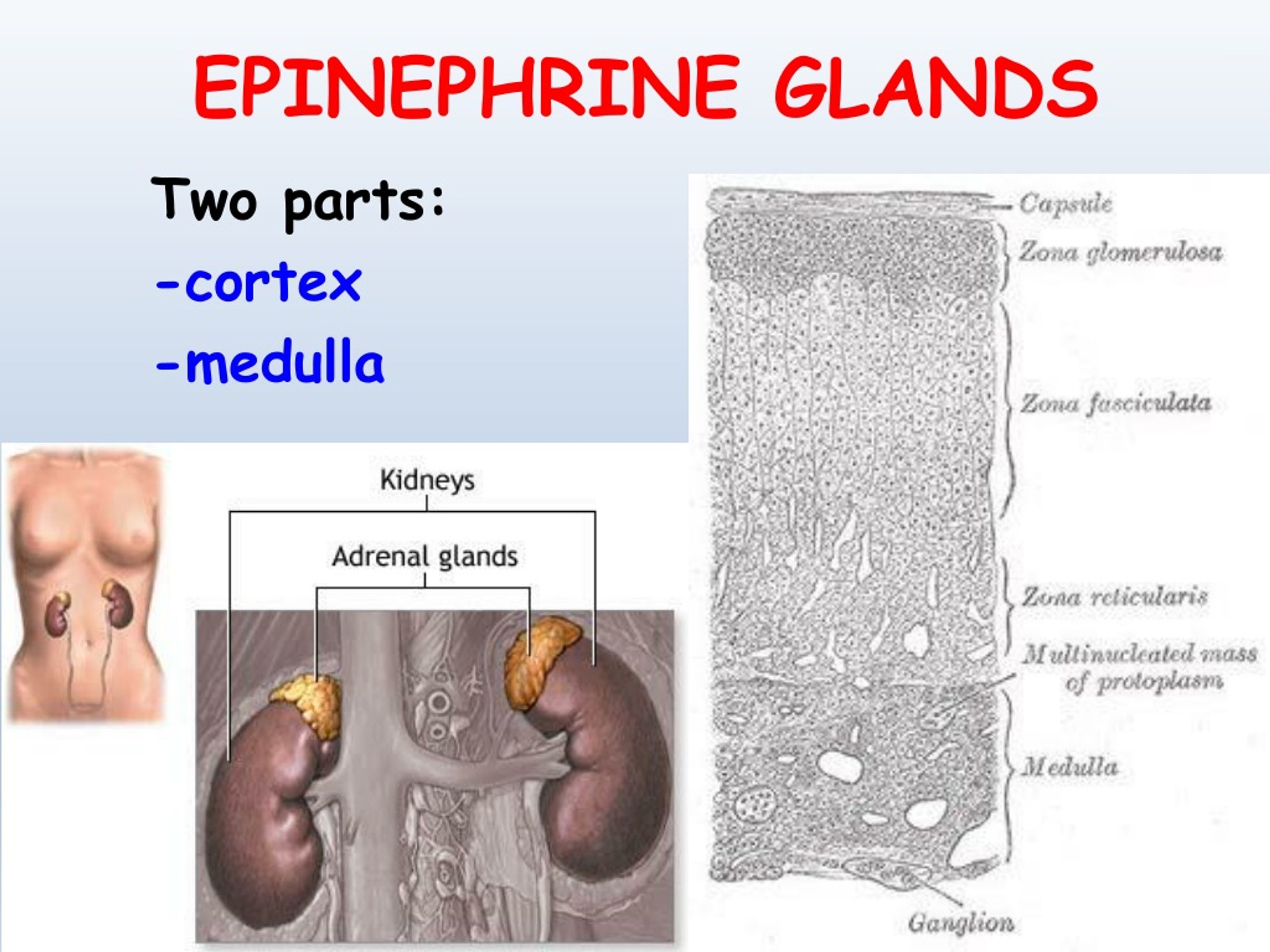 EPINEPHRINE GLANDS

Two parts:
-cortex
-medulla

Kidneys

Adrenal glands

Capsule

Zona glomerulosa

Zona fasciculata

Zona reticularis

Multinucleated mass of protoplasm

Medulla

Ganglion